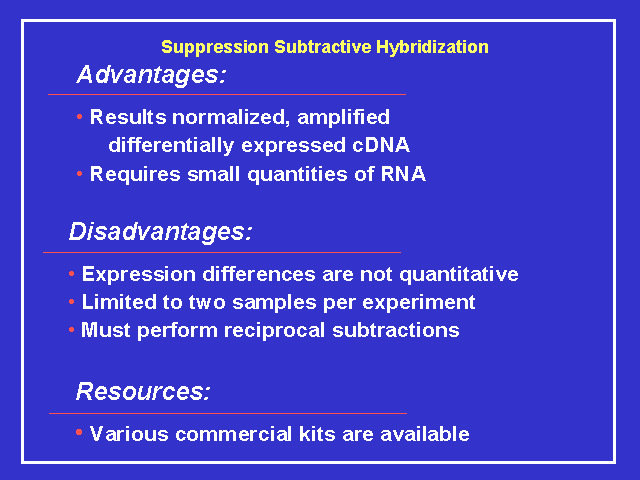 Suppression Subtractive Hybridization

Advantages:

• Results normalized, amplified differentially expressed cDNA
• Requires small quantities of RNA

Disadvantages:

• Expression differences are not quantitative
• Limited to two samples per experiment
• Must perform reciprocal subtractions

Resources:

• Various commercial kits are available